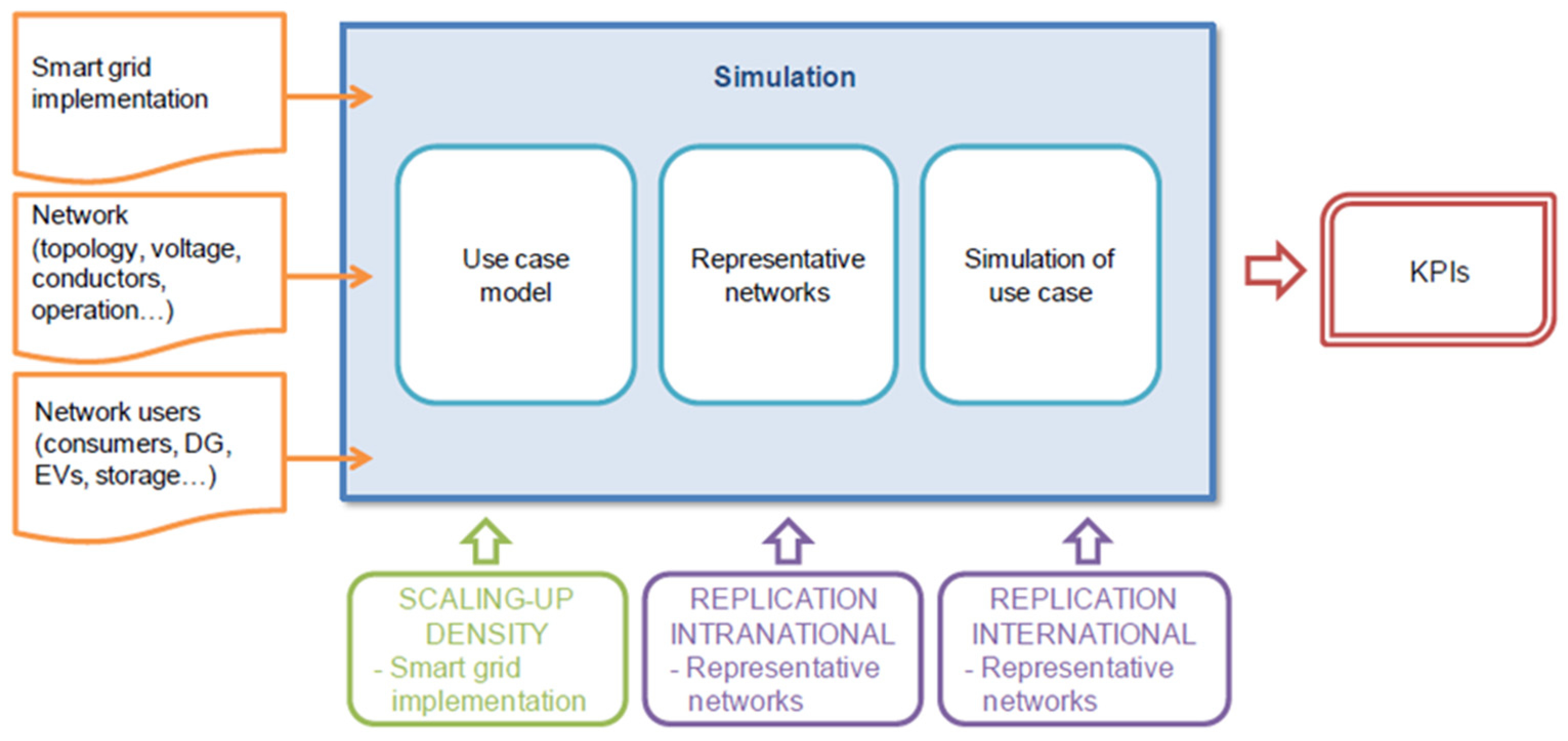 Smart grid implementation

Network (topology, voltage, conductors, operation…)

Network users (consumers, DG, EVs, storage…)

Simulation

Use case model

Representative networks

Simulation of use case

KPIs

SCALING-UP DENSITY
- Smart grid implementation

REPLICATION INTRANATIONAL
- Representative networks

REPLICATION INTERNATIONAL
- Representative networks